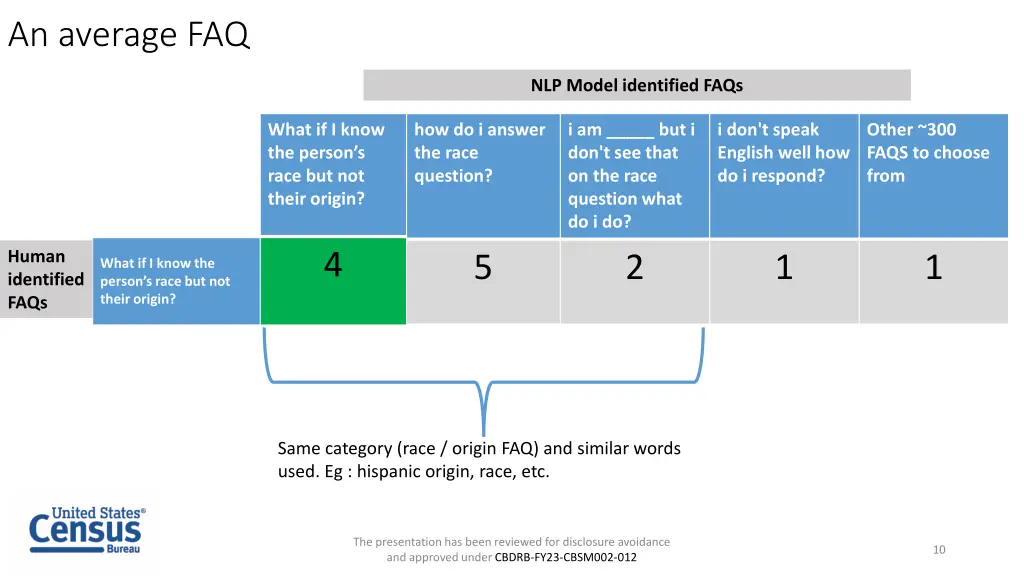 An average FAQ

NLP Model identified FAQs

| | | What if I know the person's race but not their origin? | how do i answer the race question? | i am _____ but i don't see that on the race question what do i do? | i don't speak English well how do i respond? | Other ~300 FAQS to choose from |
|---|---|---|---|---|---|---|
| Human identified FAQs | What if I know the person's race but not their origin? | 4 | 5 | 2 | 1 | 1 |

Same category (race / origin FAQ) and similar words used. Eg : hispanic origin, race, etc.

United States® Census Bureau

The presentation has been reviewed for disclosure avoidance and approved under CBDRB-FY23-CBSM002-012

10